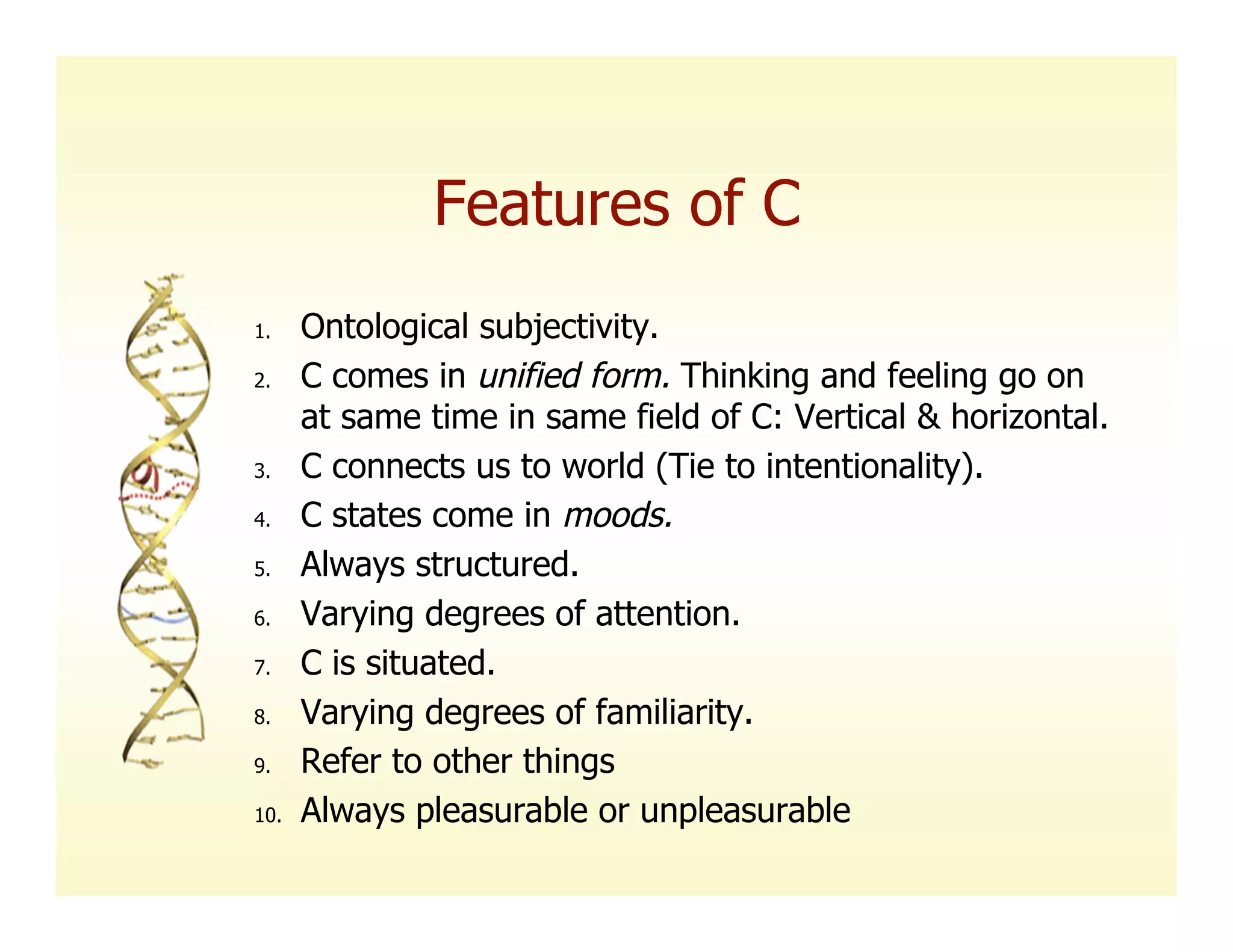 Features of C

1. Ontological subjectivity.
2. C comes in unified form. Thinking and feeling go on at same time in same field of C: Vertical & horizontal.
3. C connects us to world (Tie to intentionality).
4. C states come in moods.
5. Always structured.
6. Varying degrees of attention.
7. C is situated.
8. Varying degrees of familiarity.
9. Refer to other things
10. Always pleasurable or unpleasurable